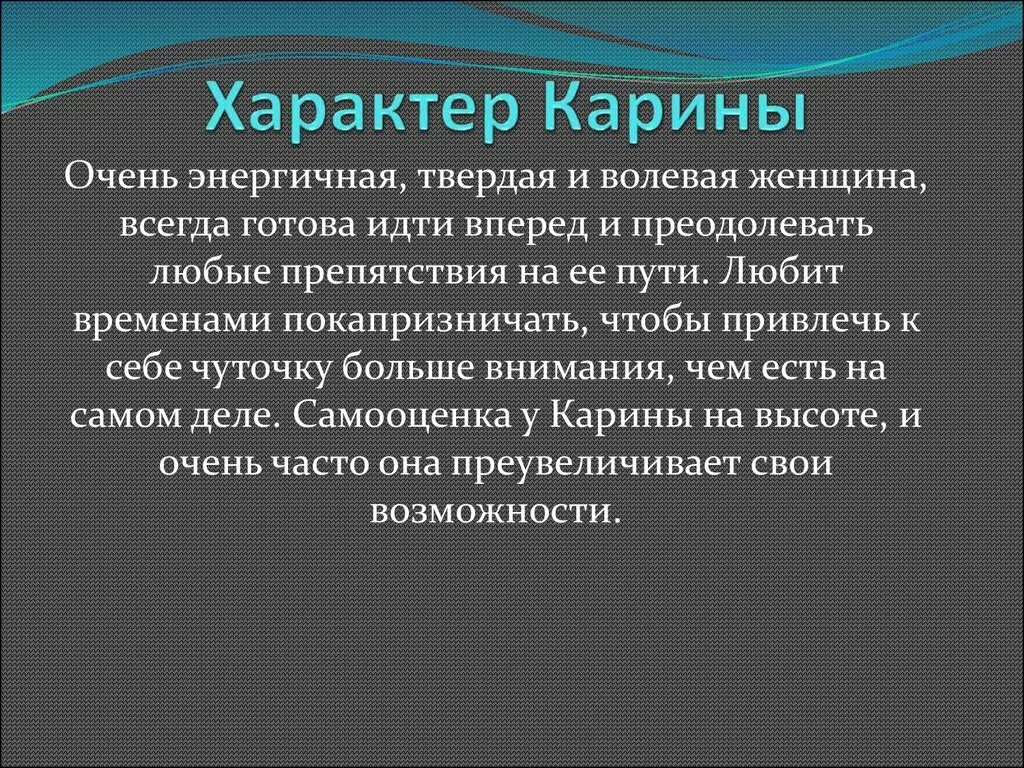 Характер Карины

Очень энергичная, твердая и волевая женщина, всегда готова идти вперед и преодолевать любые препятствия на ее пути. Любит временами покапризничать, чтобы привлечь к себе чуточку больше внимания, чем есть на самом деле. Самооценка у Карины на высоте, и очень часто она преувеличивает свои возможности.